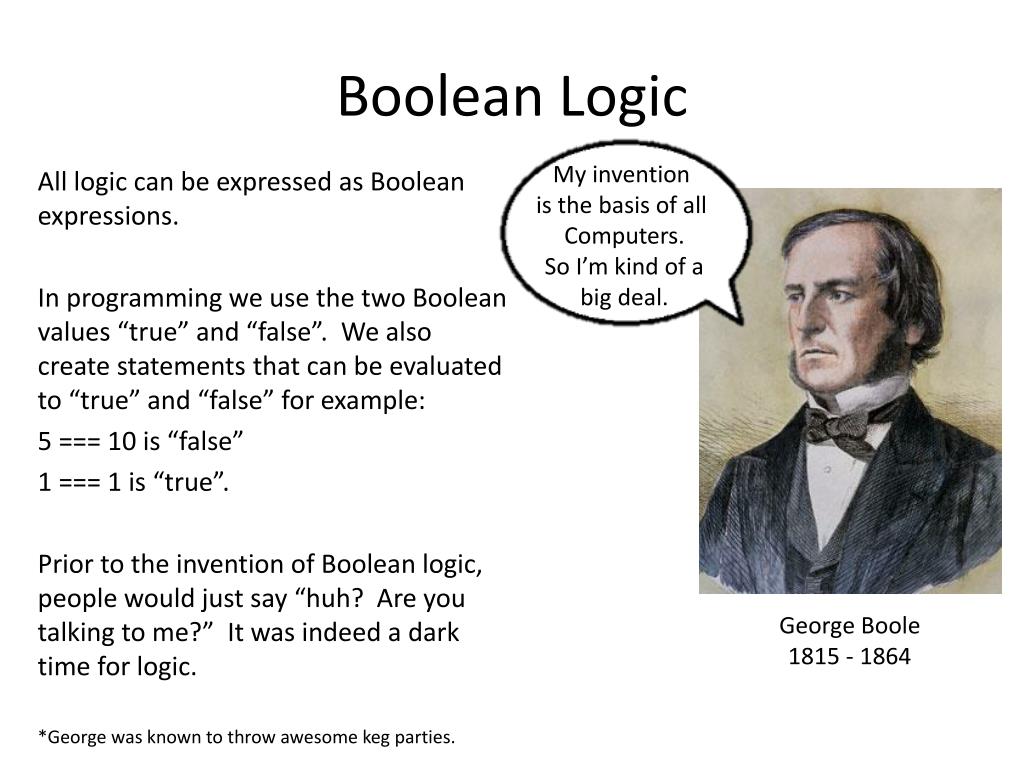 Boolean Logic

All logic can be expressed as Boolean expressions.

In programming we use the two Boolean values “true” and “false”. We also create statements that can be evaluated to “true” and “false” for example:

5 === 10 is “false”

1 === 1 is “true”.

Prior to the invention of Boolean logic, people would just say “huh? Are you talking to me?” It was indeed a dark time for logic.

*George was known to throw awesome keg parties.

My invention is the basis of all Computers. So I’m kind of a big deal.

George Boole
1815 - 1864